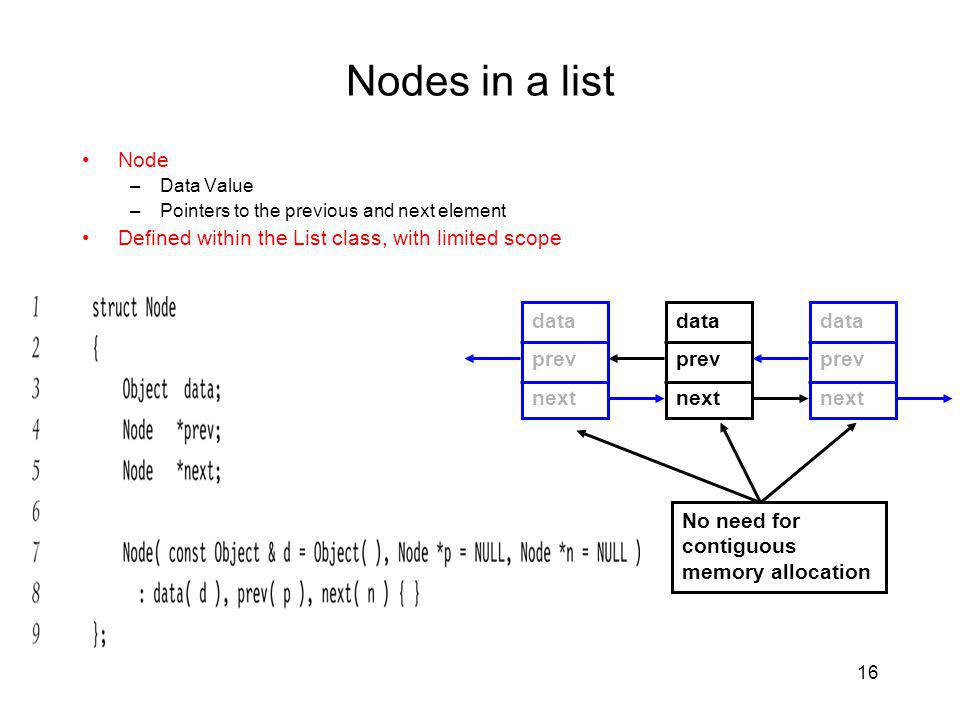 Nodes in a list

• Node
– Data Value
– Pointers to the previous and next element
• Defined within the List class, with limited scope

1 struct Node
2 {
3 Object data;
4 Node *prev;
5 Node *next;
6
7 Node( const Object & d = Object( ), Node *p = NULL, Node *n = NULL )
8 : data( d ), prev( p ), next( n ) { }
9 };

data
prev
next

data
prev
next

data
prev
next

No need for contiguous memory allocation

16